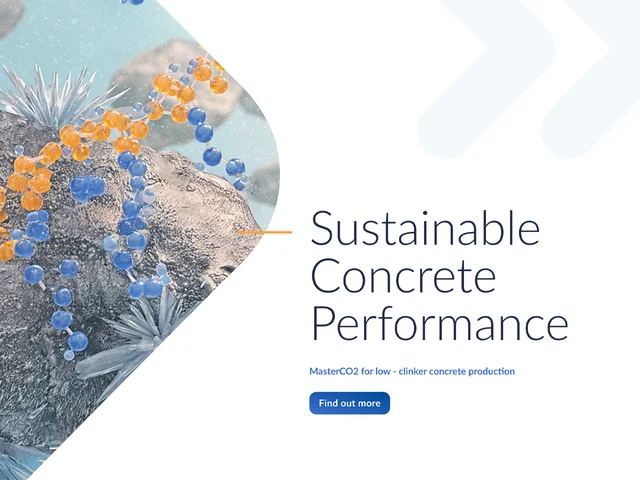 Sustainable Concrete Performance

MasterCO2 for low - clinker concrete production

Find out more